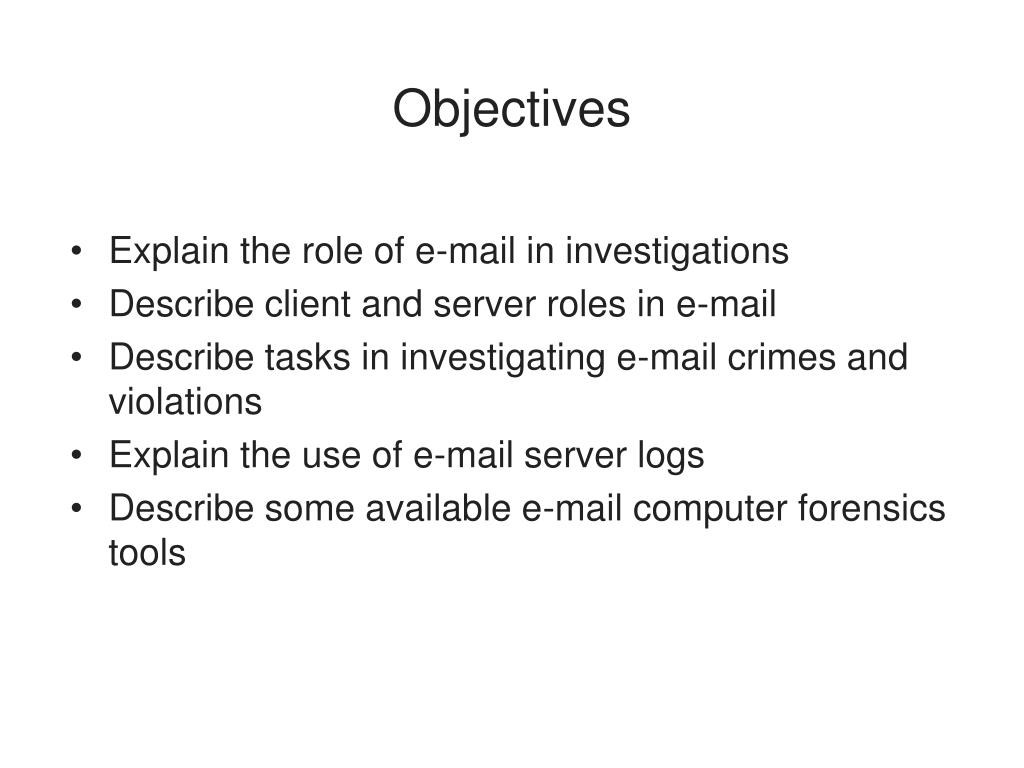 Objectives

• Explain the role of e-mail in investigations
• Describe client and server roles in e-mail
• Describe tasks in investigating e-mail crimes and violations
• Explain the use of e-mail server logs
• Describe some available e-mail computer forensics tools